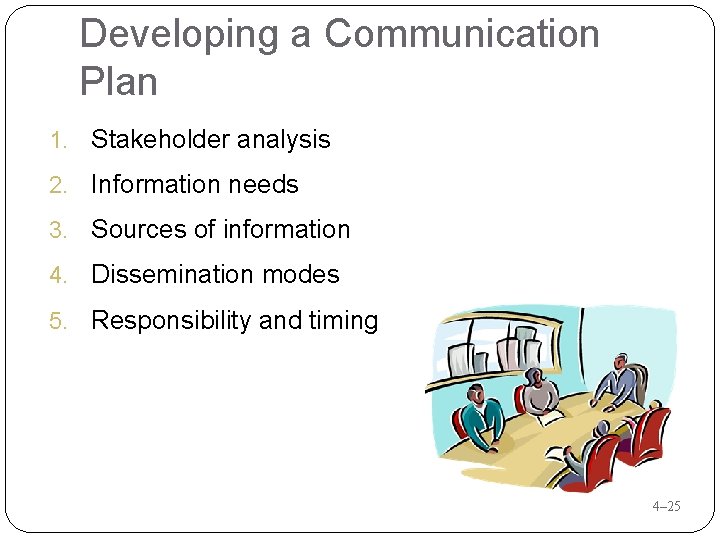 Developing a Communication Plan

1. Stakeholder analysis
2. Information needs
3. Sources of information
4. Dissemination modes
5. Responsibility and timing

4–25